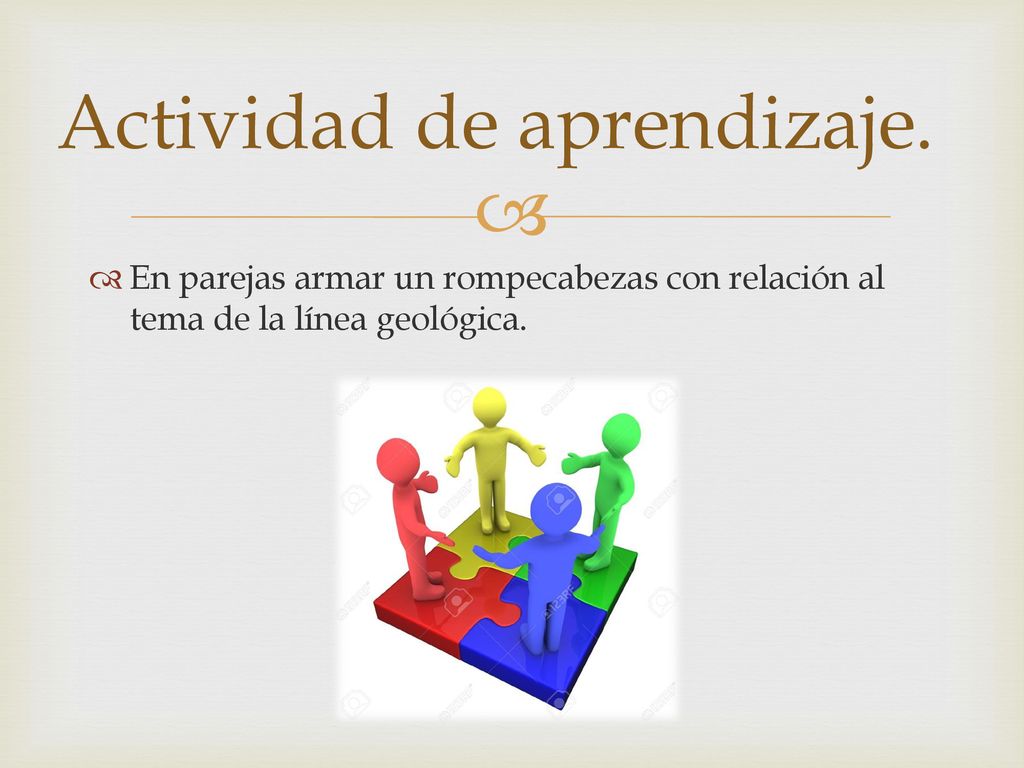 Actividad de aprendizaje.

En parejas armar un rompecabezas con relación al tema de la línea geológica.